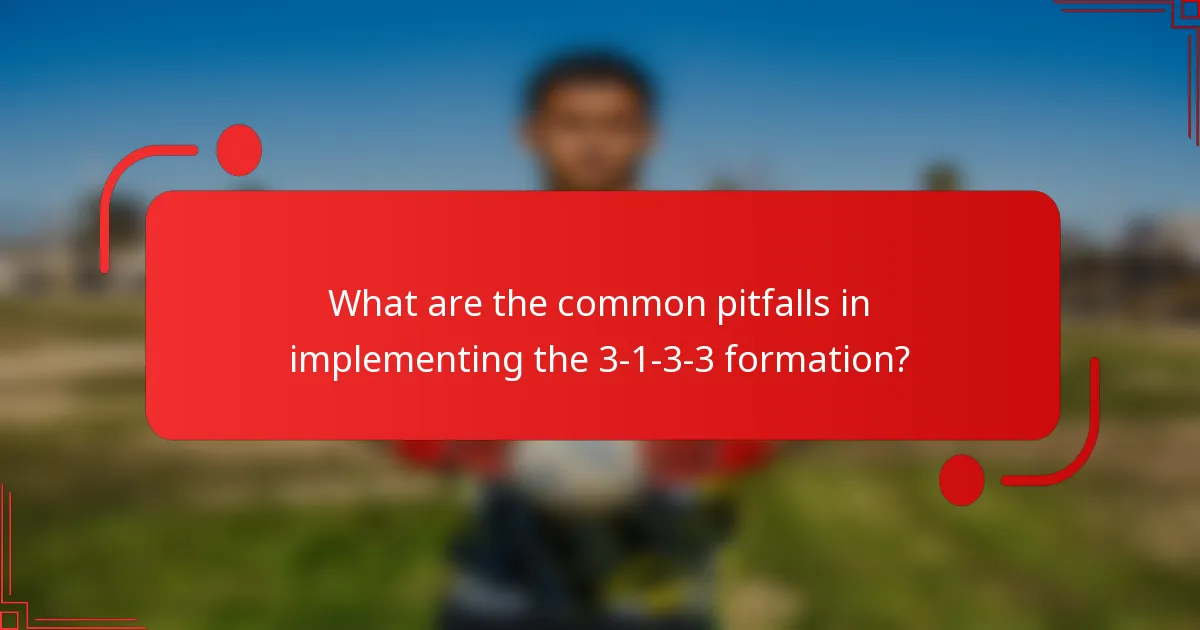 What are the common pitfalls in implementing the 3-1-3-3 formation?